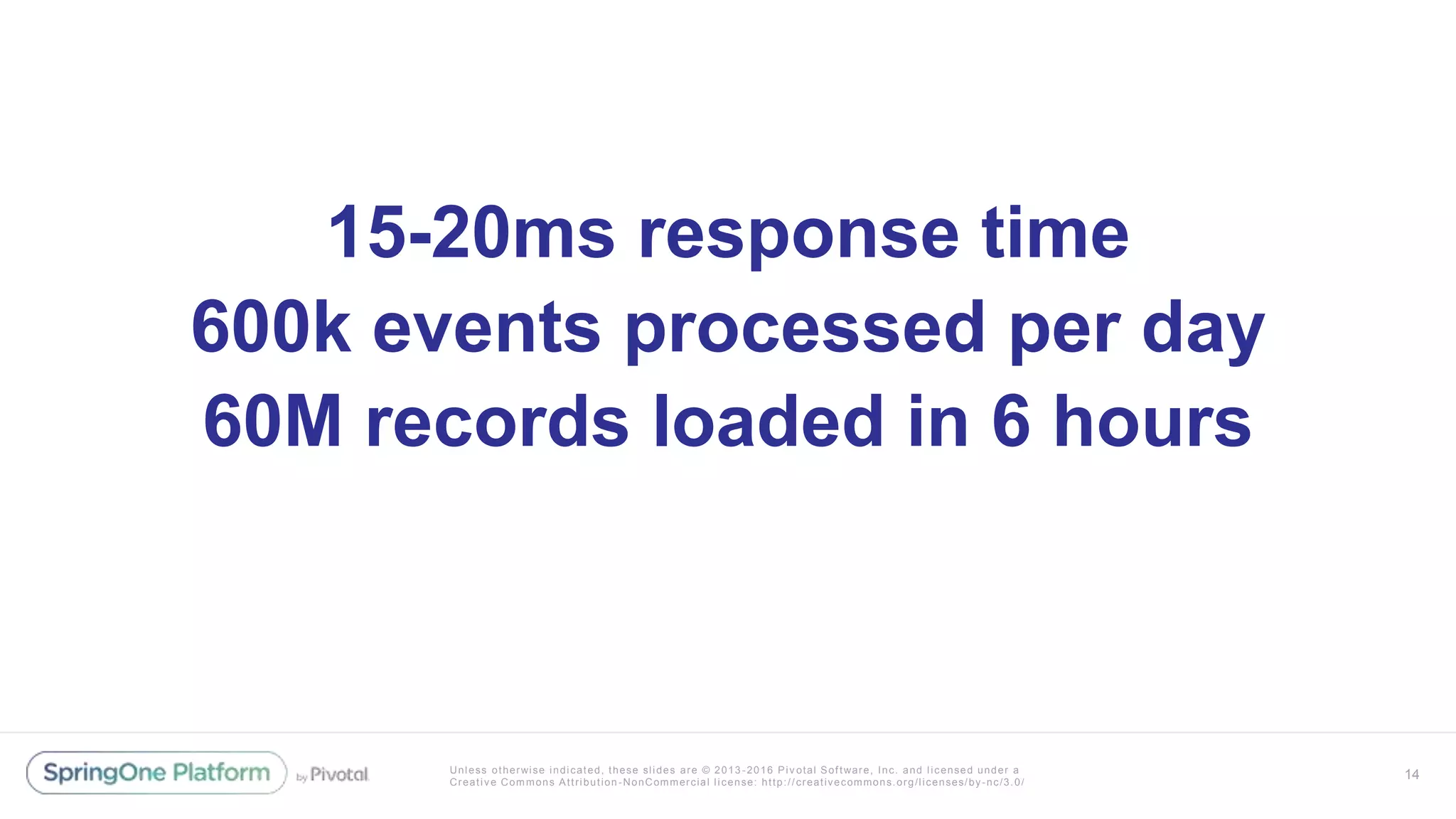 15-20ms response time
600k events processed per day
60M records loaded in 6 hours

SpringOne Platform by Pivotal

Unless otherwise indicated, these slides are © 2013-2016 Pivotal Software, Inc. and licensed under a Creative Commons Attribution-NonCommercial license: http://creativecommons.org/licenses/by-nc/3.0/

14